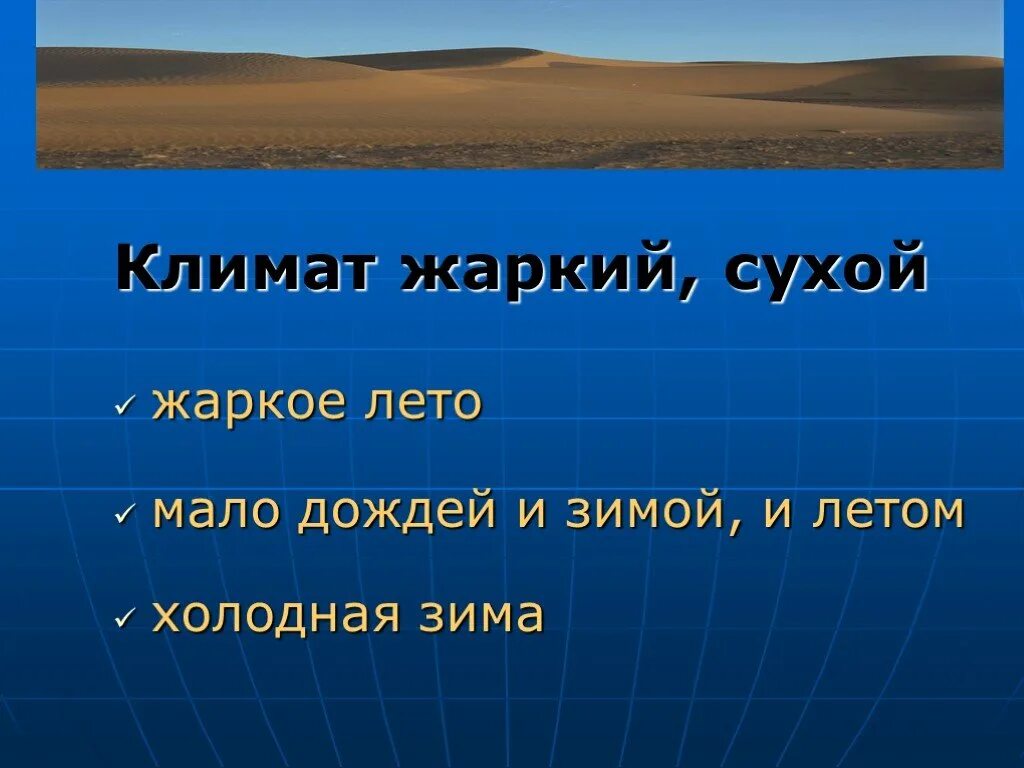 Климат жаркий, сухой

✓ жаркое лето

✓ мало дождей и зимой, и летом

✓ холодная зима